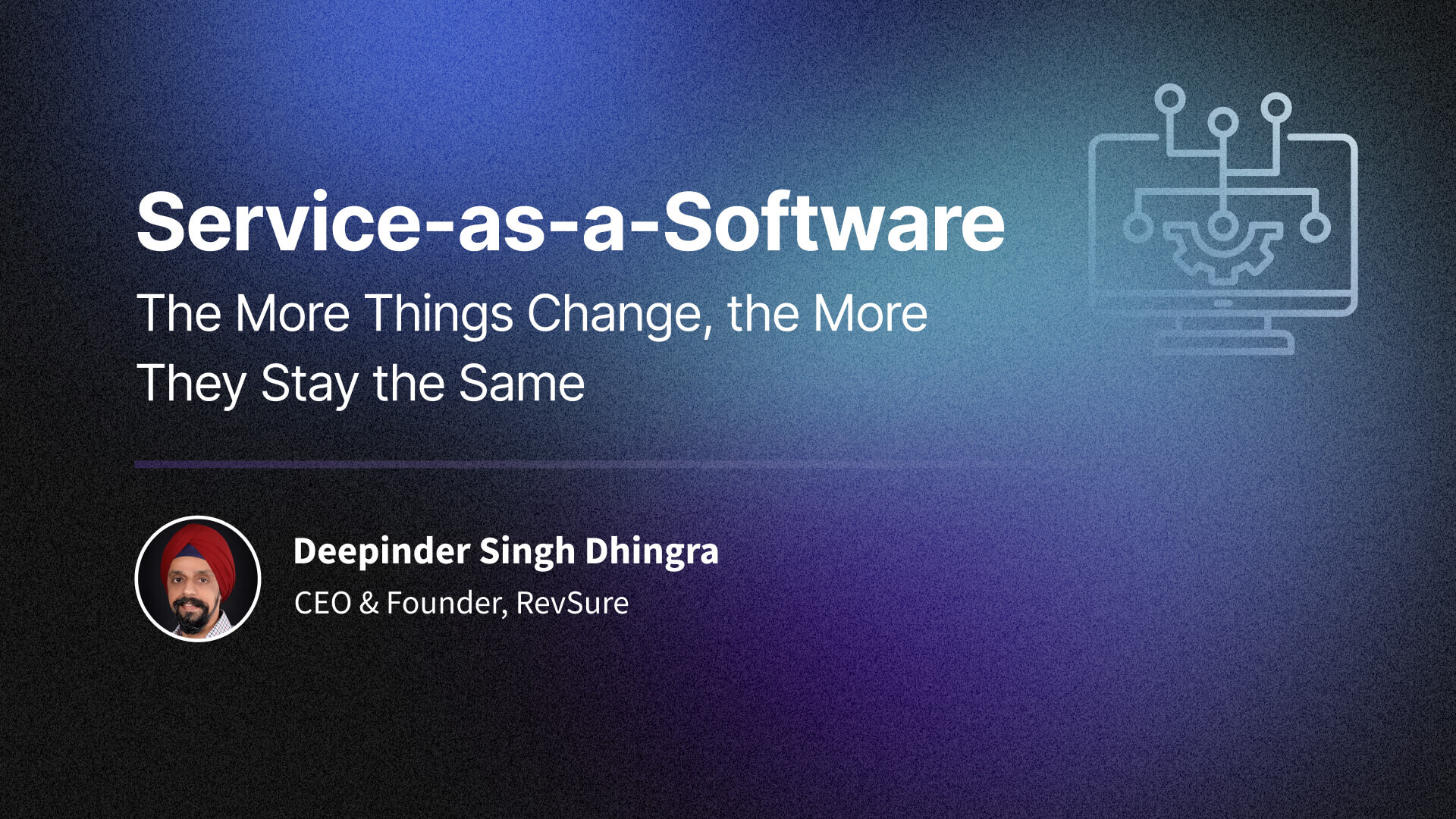 Service-as-a-Software

The More Things Change, the More They Stay the Same

Deepinder Singh Dhingra

CEO & Founder, RevSure